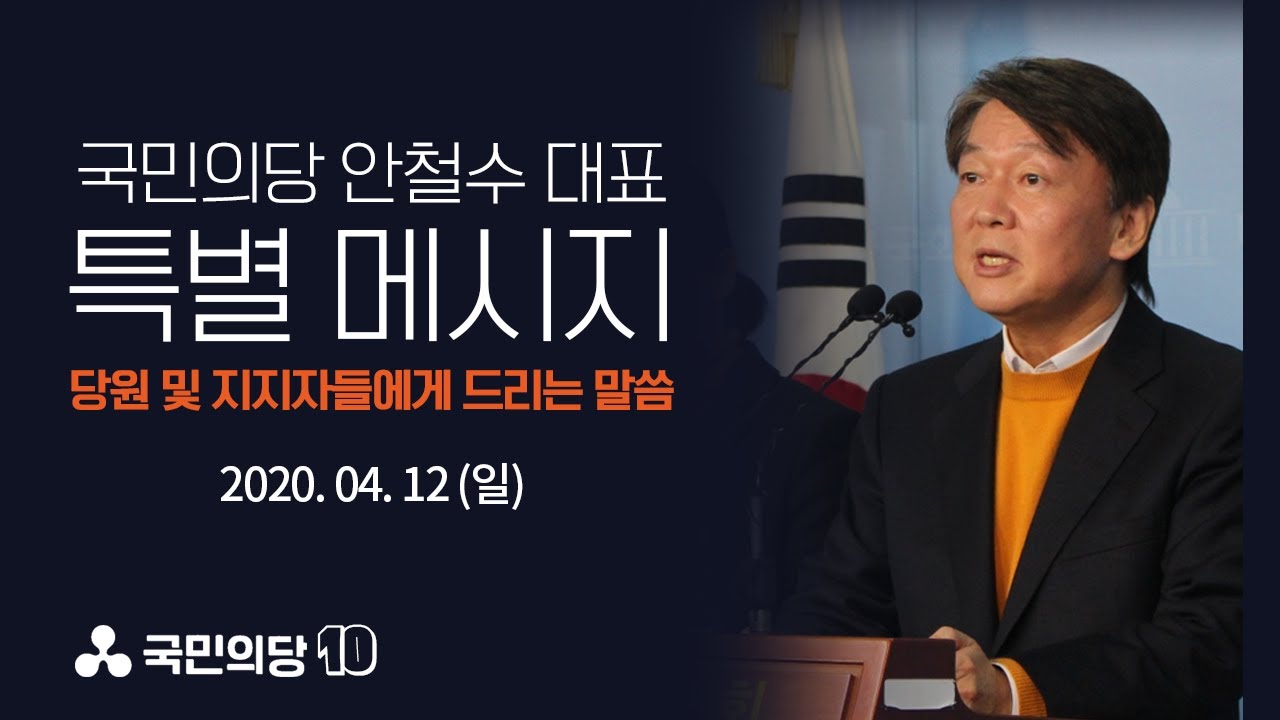 국민의당 안철수 대표
특별 메시지
당원 및 지지자들에게 드리는 말씀

2020. 04. 12 (일)

국민의당 10